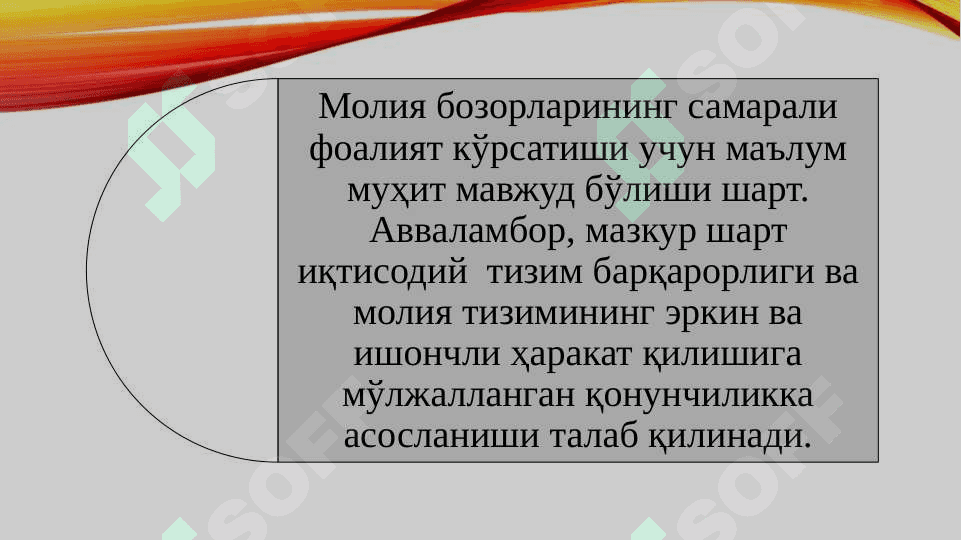 Молия бозорларининг самарали фоалият кўрсатиши учун маълум муҳит мавжуд бўлиши шарт. Авваламбор, мазкур шарт иқтисодий тизим барқарорлиги ва молия тизимининг эркин ва ишончли ҳаракат қилишига мўлжалланган қонунчиликка асосланиши талаб қилинади.